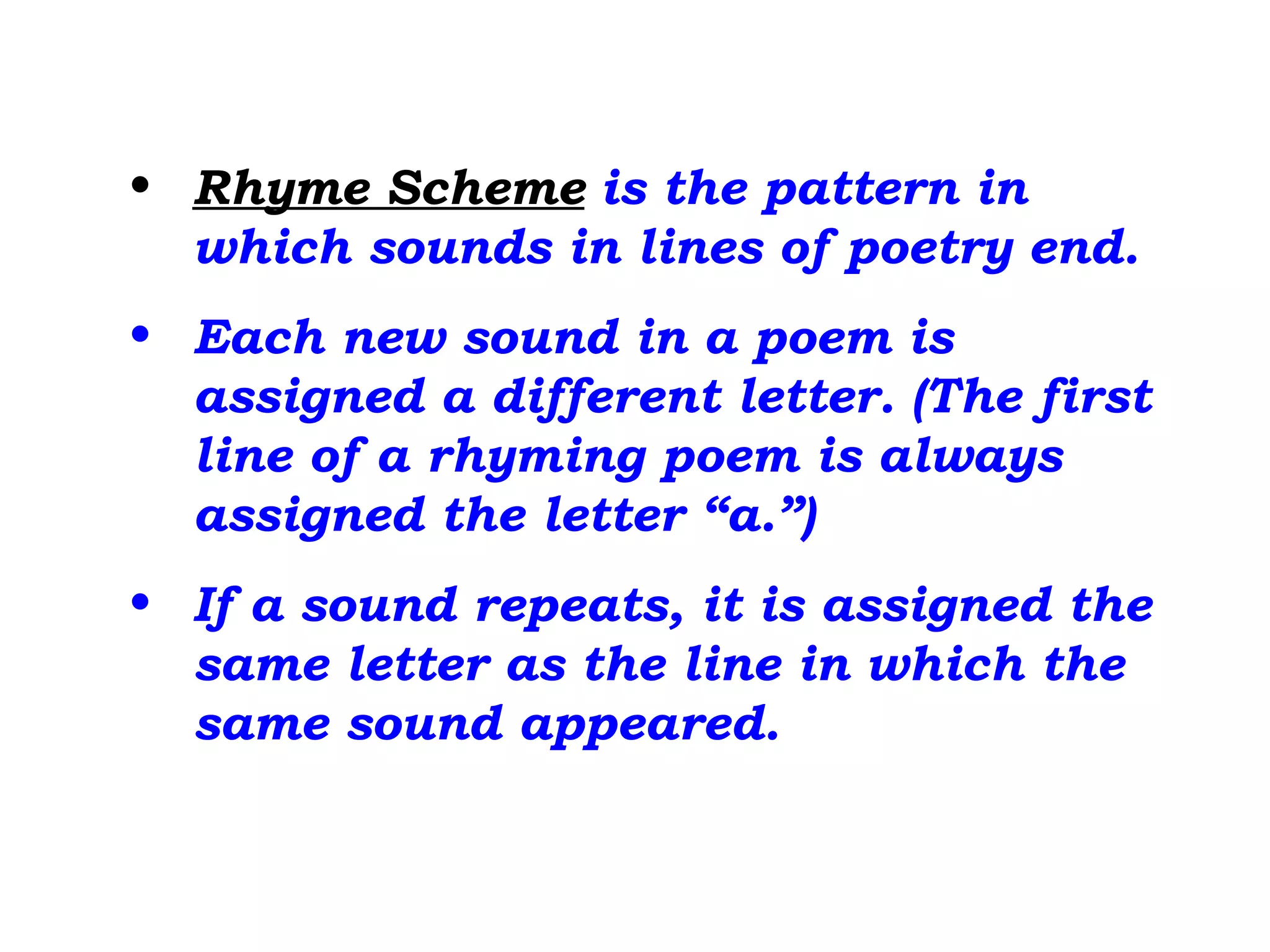 • Rhyme Scheme is the pattern in which sounds in lines of poetry end.

• Each new sound in a poem is assigned a different letter. (The first line of a rhyming poem is always assigned the letter “a.”)

• If a sound repeats, it is assigned the same letter as the line in which the same sound appeared.